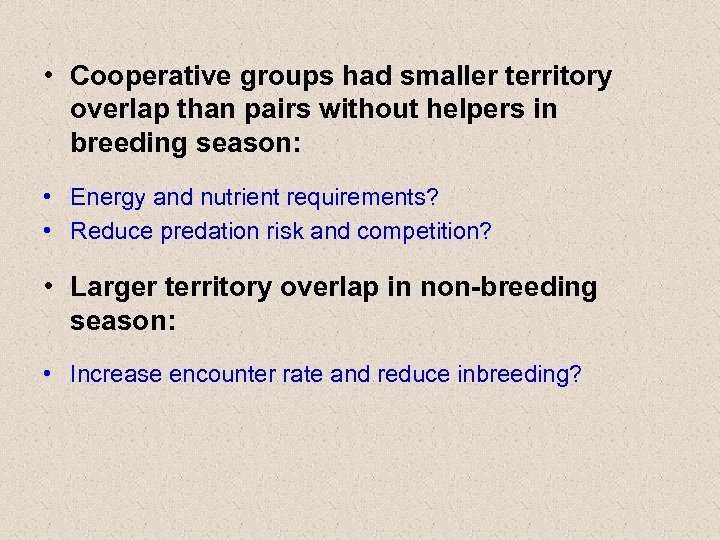 • Cooperative groups had smaller territory overlap than pairs without helpers in breeding season:

• Energy and nutrient requirements?
• Reduce predation risk and competition?

• Larger territory overlap in non-breeding season:

• Increase encounter rate and reduce inbreeding?